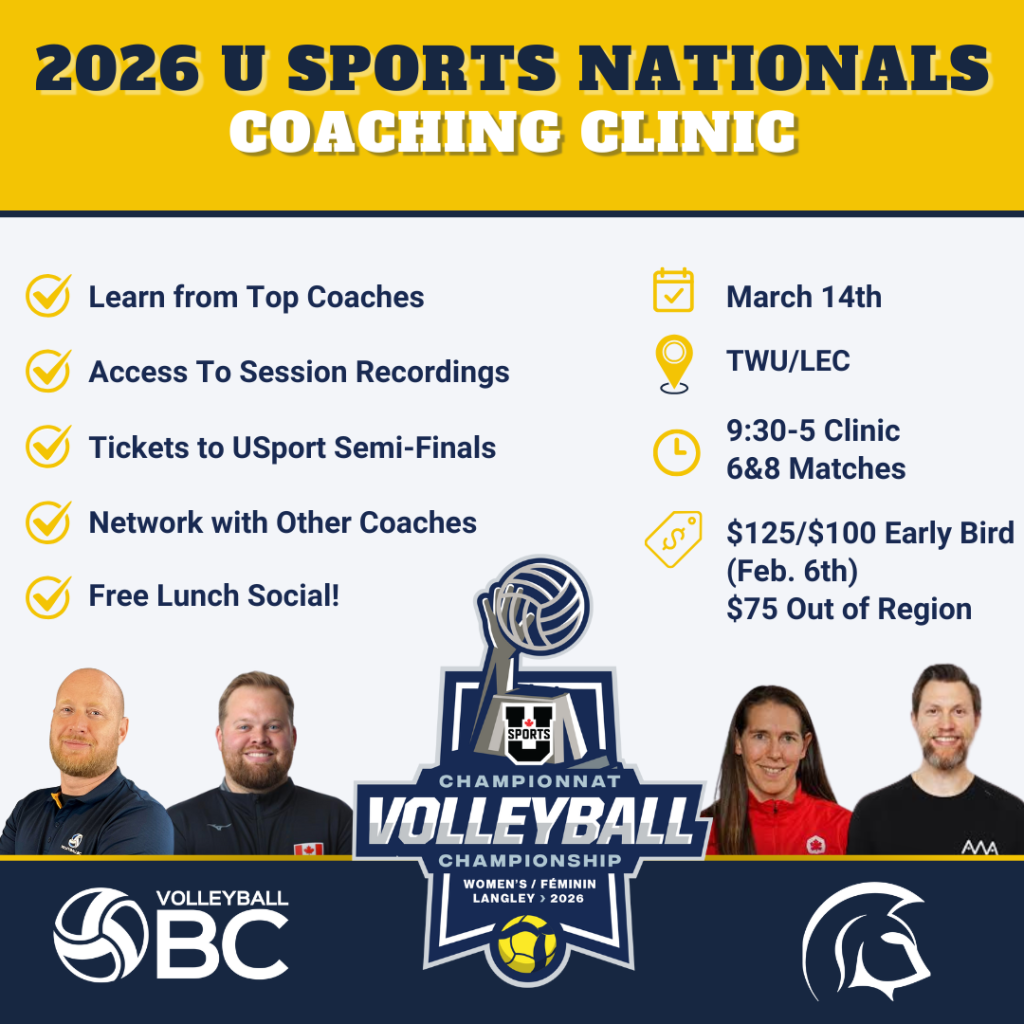 2026 U SPORTS NATIONALS
COACHING CLINIC

Learn from Top Coaches

Access To Session Recordings

Tickets to USport Semi-Finals

Network with Other Coaches

Free Lunch Social!

March 14th

TWU/LEC

9:30-5 Clinic
6&8 Matches

$125/$100 Early Bird (Feb. 6th)
$75 Out of Region

U SPORTS
CHAMPIONNAT
VOLLEYBALL
CHAMPIONSHIP
WOMEN'S / FÉMININ
LANGLEY > 2026

VOLLEYBALL
BC